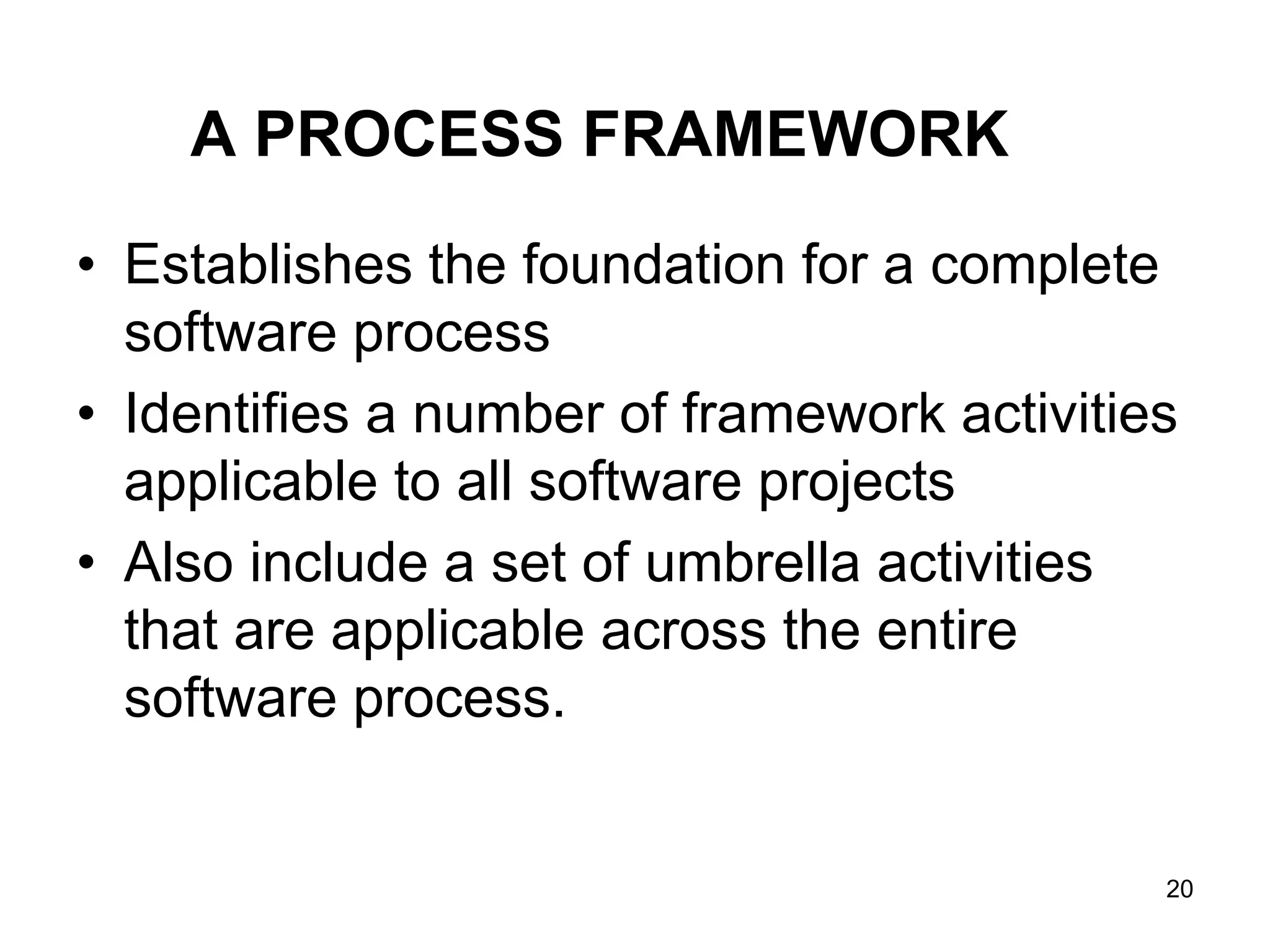 A PROCESS FRAMEWORK

• Establishes the foundation for a complete software process
• Identifies a number of framework activities applicable to all software projects
• Also include a set of umbrella activities that are applicable across the entire software process.

20